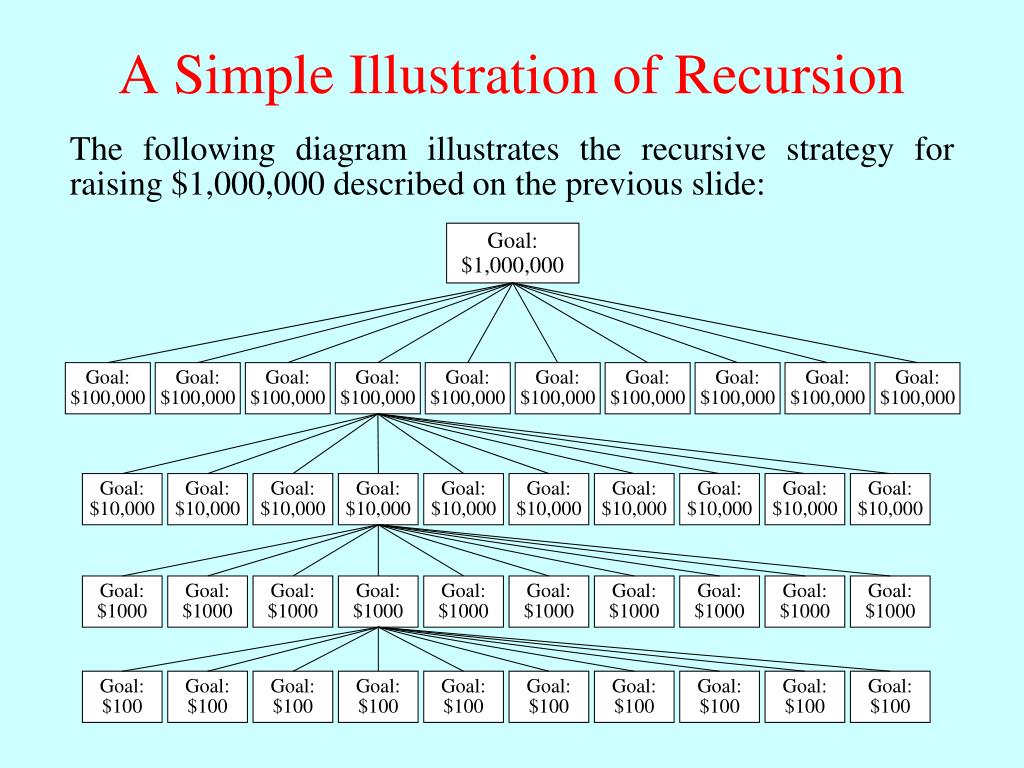 A Simple Illustration of Recursion

The following diagram illustrates the recursive strategy for raising \$1,000,000 described on the previous slide:

Goal: \$1,000,000

Goal: \$100,000
Goal: \$100,000
Goal: \$100,000
Goal: \$100,000
Goal: \$100,000
Goal: \$100,000
Goal: \$100,000
Goal: \$100,000
Goal: \$100,000
Goal: \$100,000

Goal: \$10,000
Goal: \$10,000
Goal: \$10,000
Goal: \$10,000
Goal: \$10,000
Goal: \$10,000
Goal: \$10,000
Goal: \$10,000
Goal: \$10,000
Goal: \$10,000

Goal: \$1000
Goal: \$1000
Goal: \$1000
Goal: \$1000
Goal: \$1000
Goal: \$1000
Goal: \$1000
Goal: \$1000
Goal: \$1000
Goal: \$1000

Goal: \$100
Goal: \$100
Goal: \$100
Goal: \$100
Goal: \$100
Goal: \$100
Goal: \$100
Goal: \$100
Goal: \$100
Goal: \$100